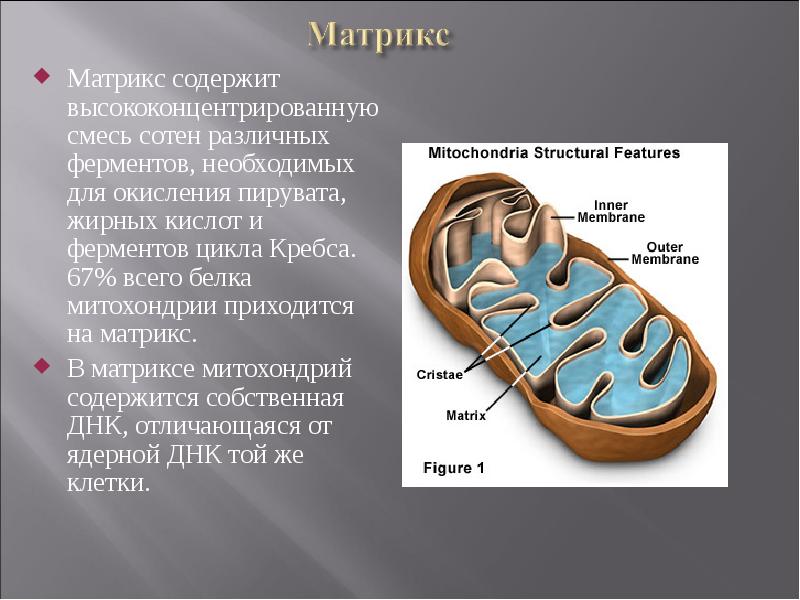 Матрикс

Матрикс содержит высококонцентрированную смесь сотен различных ферментов, необходимых для окисления пирувата, жирных кислот и ферментов цикла Кребса. 67% всего белка митохондрии приходится на матрикс.

В матриксе митохондрий содержится собственная ДНК, отличающаяся от ядерной ДНК той же клетки.

Mitochondria Structural Features

Inner Membrane

Outer Membrane

Cristae

Matrix

Figure 1